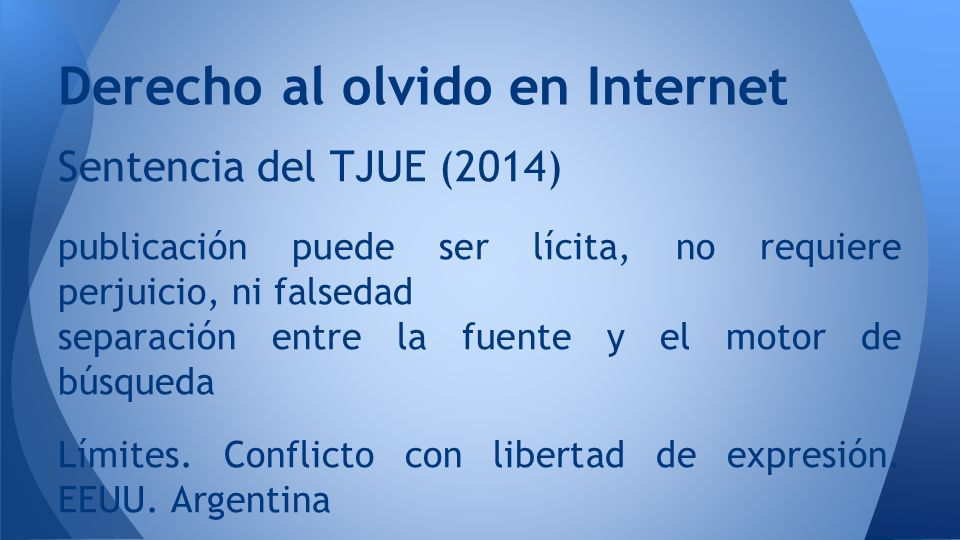 Derecho al olvido en Internet

Sentencia del TJUE (2014)

publicación puede ser lícita, no requiere perjuicio, ni falsedad
separación entre la fuente y el motor de búsqueda

Límites. Conflicto con libertad de expresión. EEUU. Argentina